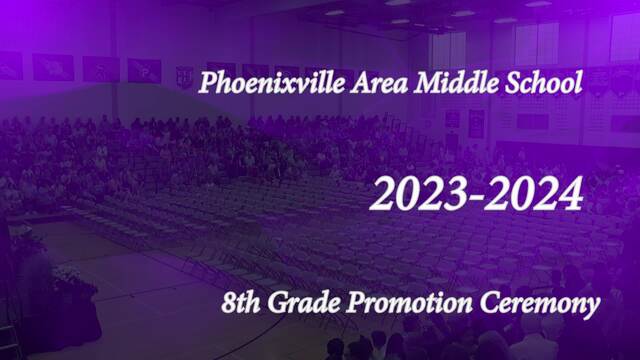 Phoenixville Area Middle School

2023-2024

8th Grade Promotion Ceremony